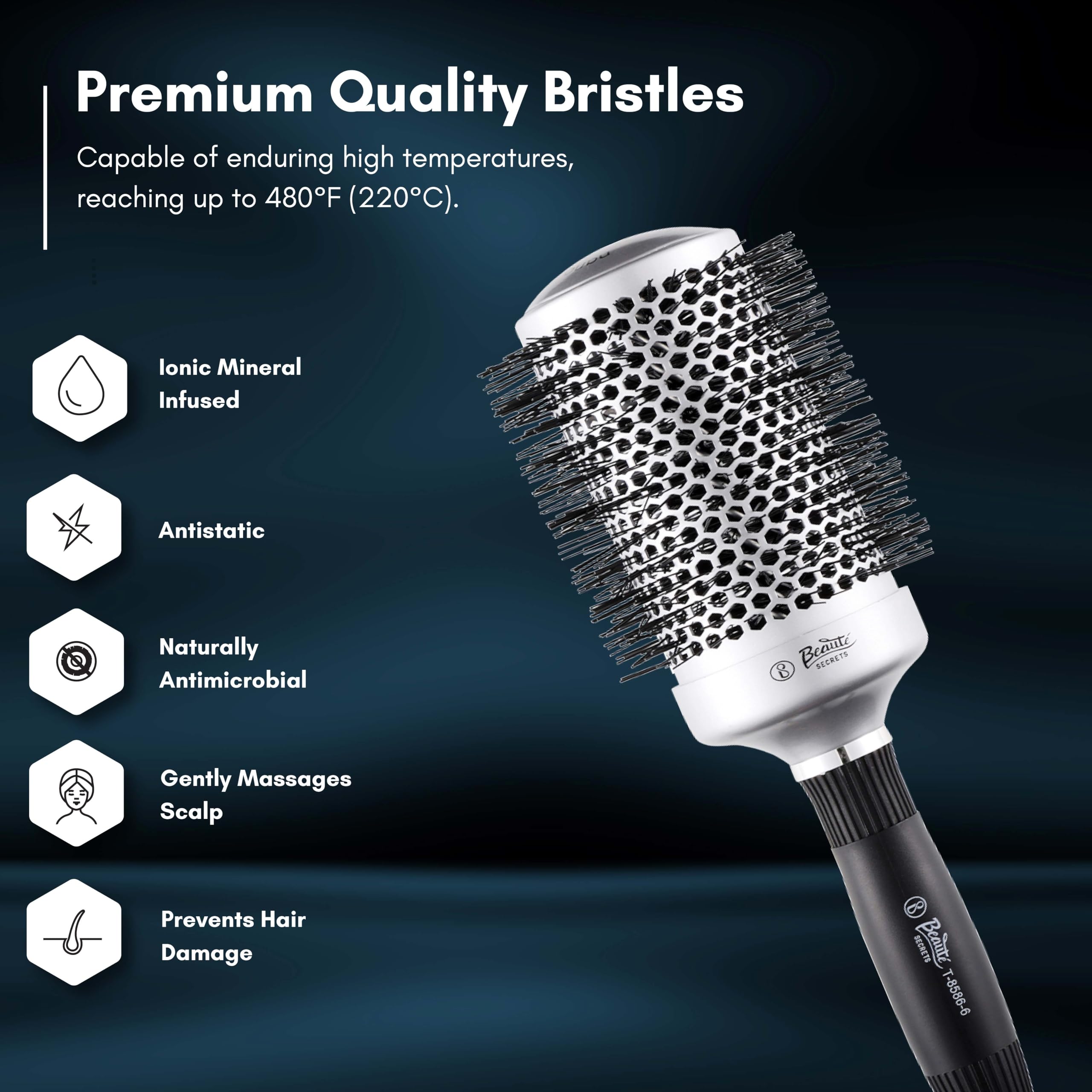 Premium Quality Bristles

Capable of enduring high temperatures, reaching up to 480°F (220°C).

Ionic Mineral Infused

Antistatic

Naturally Antimicrobial

Gently Massages Scalp

Prevents Hair Damage

Beauté SECRETS

Beauté SECRETS T-8586-6